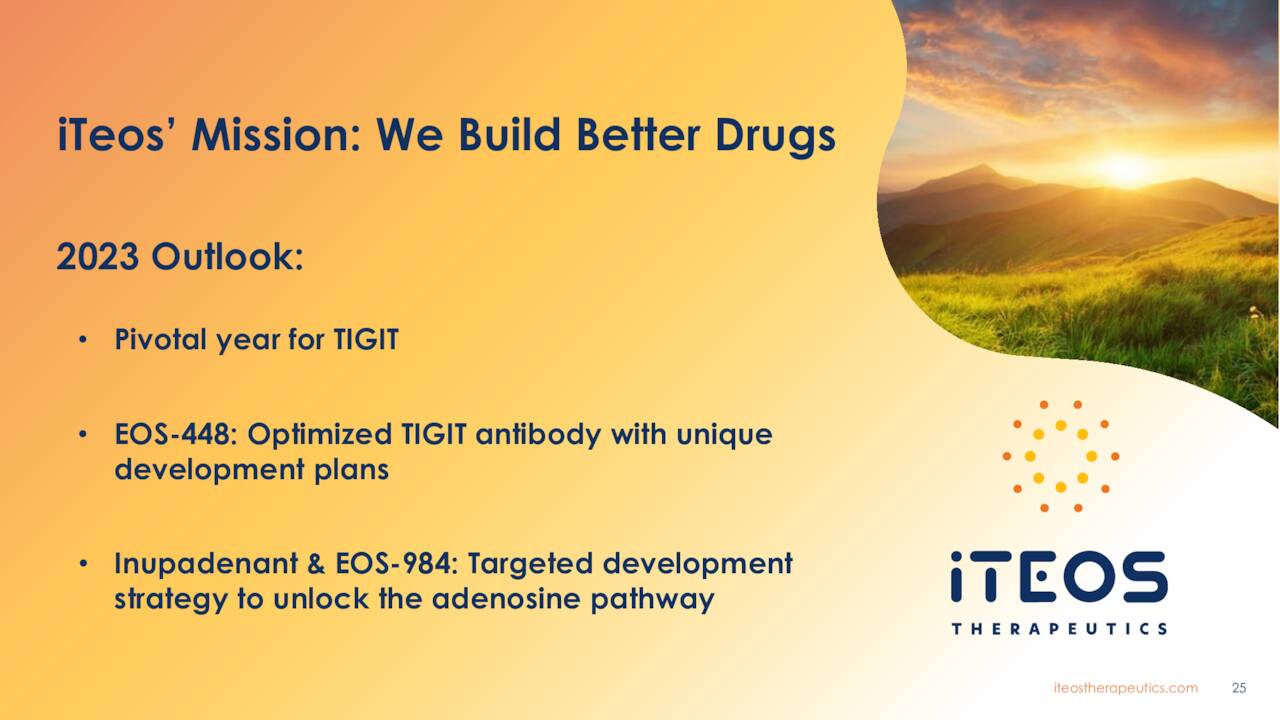 iTeos' Mission: We Build Better Drugs

2023 Outlook:

• Pivotal year for TIGIT

• EOS-448: Optimized TIGIT antibody with unique development plans

• Inupadenant & EOS-984: Targeted development strategy to unlock the adenosine pathway

iTEOS
THERAPEUTICS

iteostherapeutics.com 25